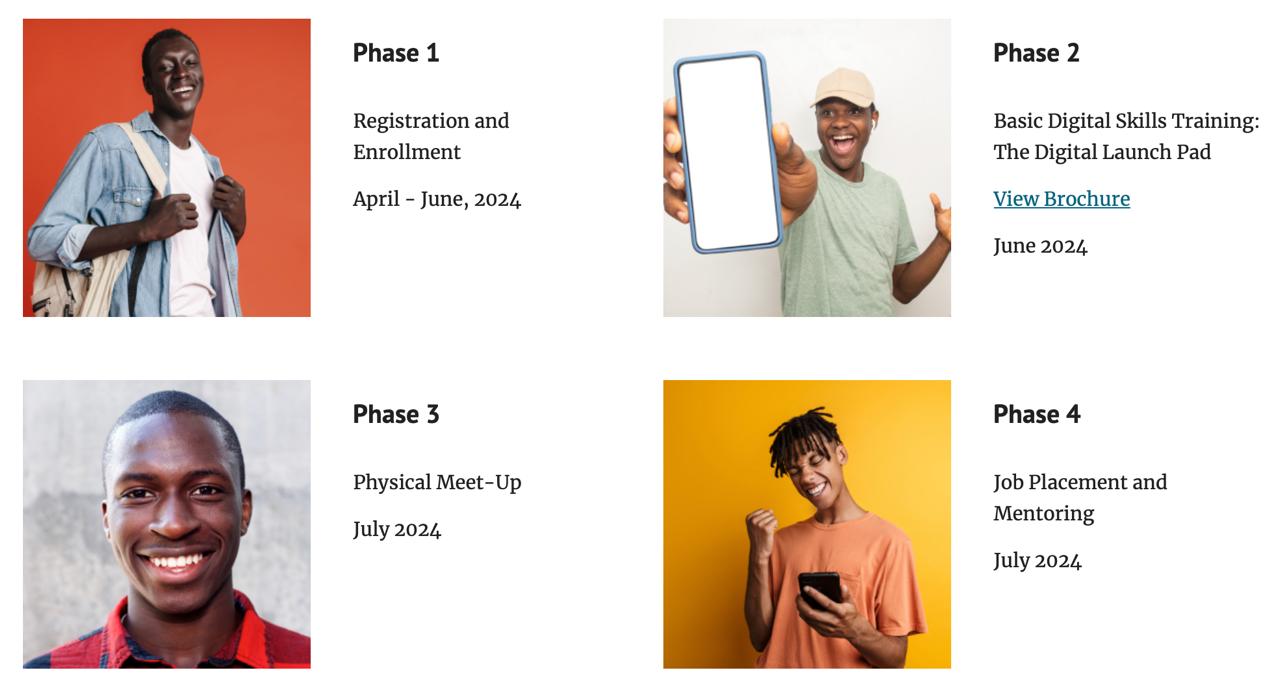 Phase 1

Registration and Enrollment

April - June, 2024

Phase 2

Basic Digital Skills Training: The Digital Launch Pad

View Brochure

June 2024

Phase 3

Physical Meet-Up

July 2024

Phase 4

Job Placement and Mentoring

July 2024